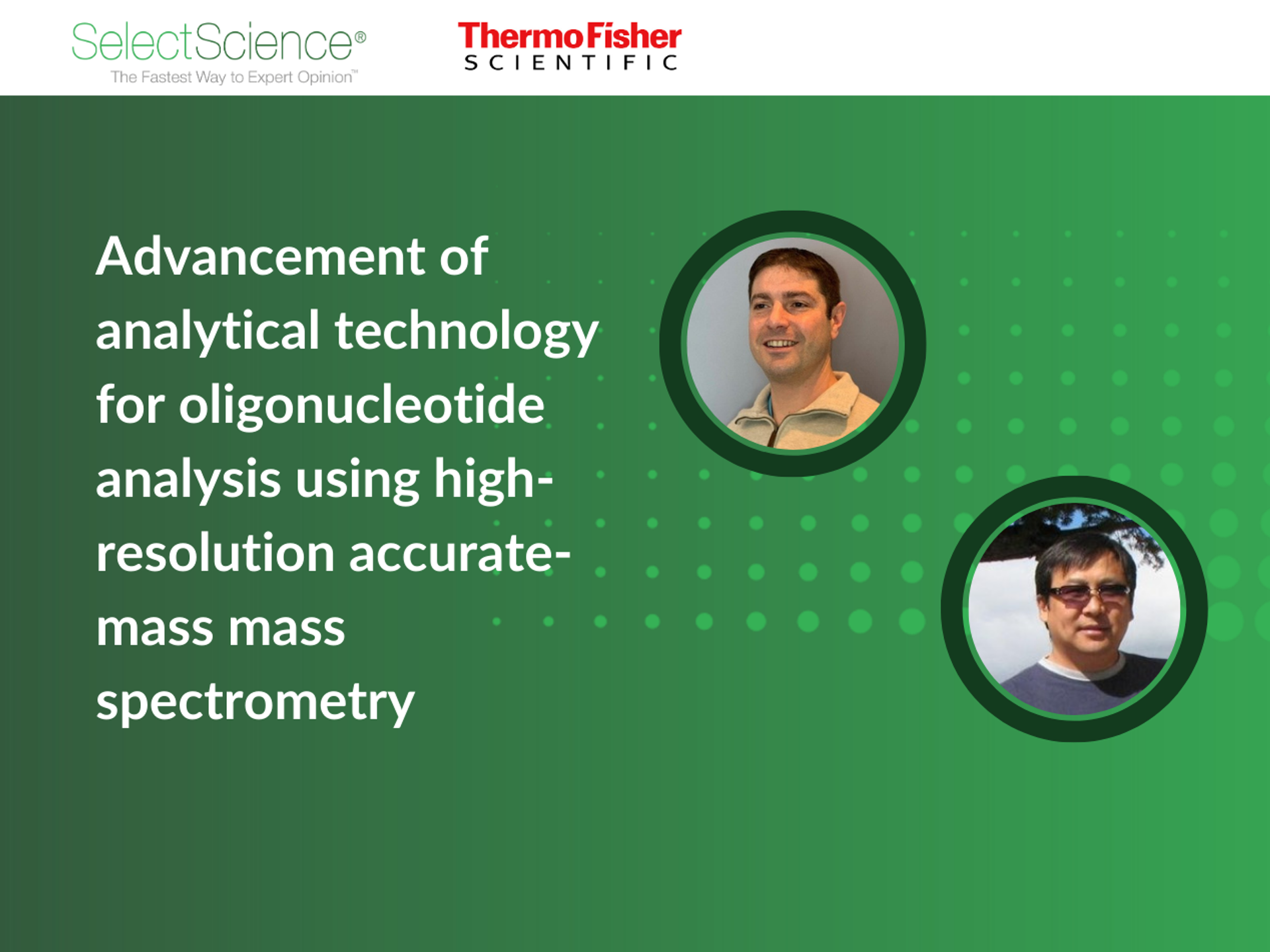 SelectScience®
The Fastest Way to Expert Opinion™

ThermoFisher
SCIENTIFIC

Advancement of analytical technology for oligonucleotide analysis using high-resolution accurate-mass mass spectrometry